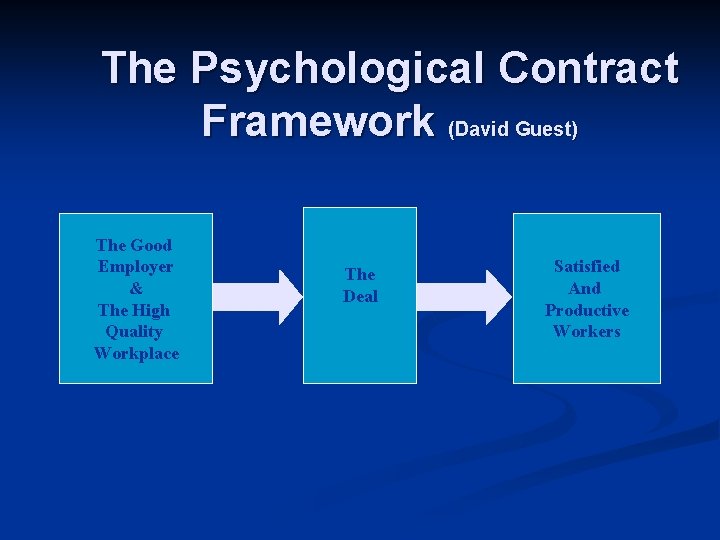 The Psychological Contract Framework (David Guest)

The Good Employer & The High Quality Workplace

The Deal

Satisfied And Productive Workers